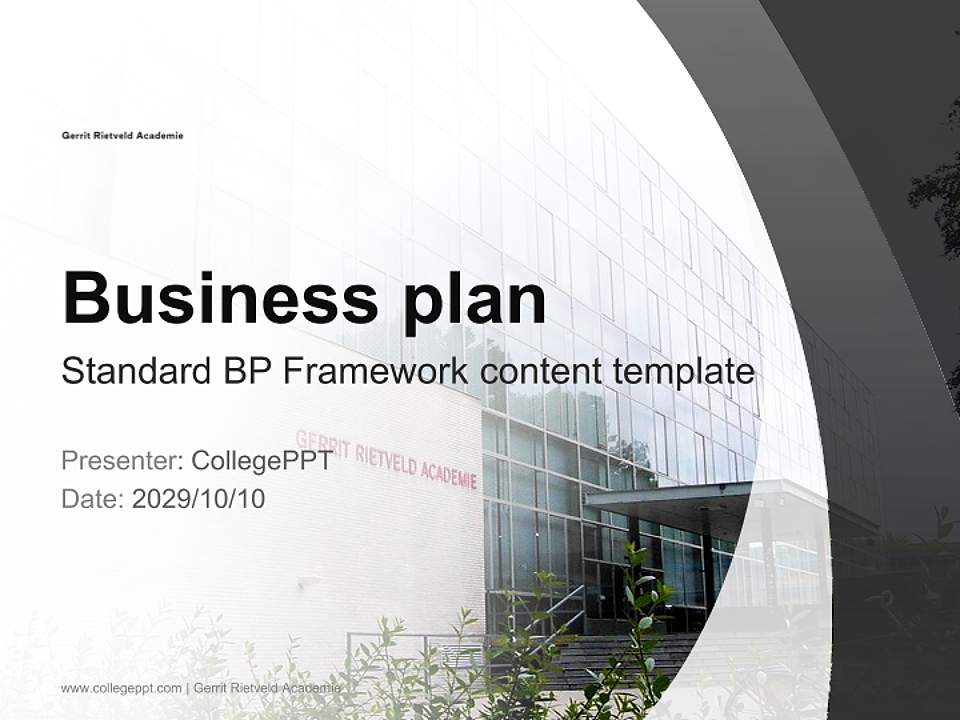 Gerrit Rietveld Academie

Business plan

Standard BP Framework content template

GERRIT RIETVELD ACADEMIE

Presenter: CollegePPT

Date: 2029/10/10

www.collegeppt.com | Gerrit Rietveld Academie